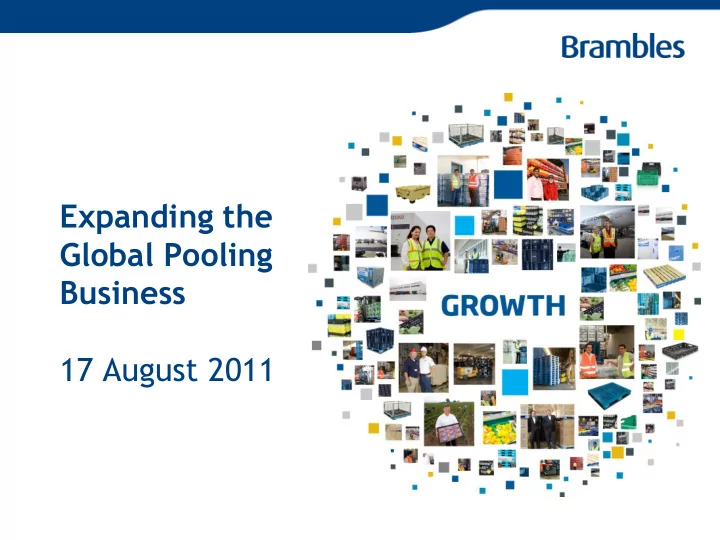 Brambles

Expanding the Global Pooling Business

17 August 2011

GROWTH